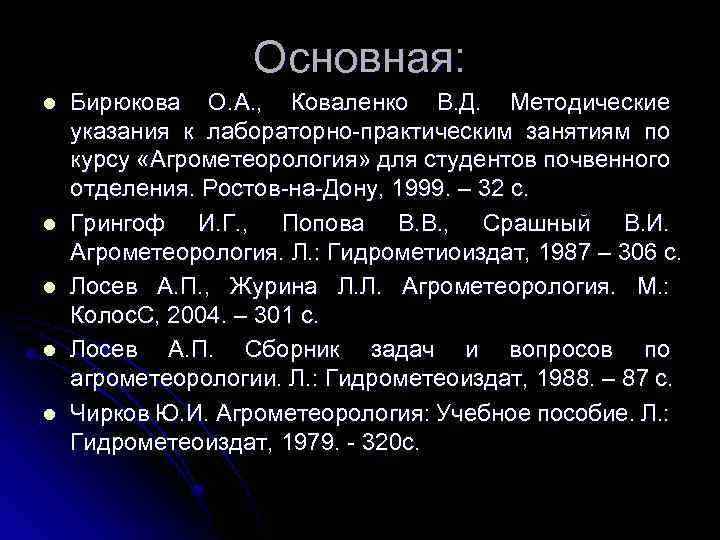 Основная:

Бирюкова О.А., Коваленко В.Д. Методические указания к лабораторно-практическим занятиям по курсу «Агрометеорология» для студентов почвенного отделения. Ростов-на-Дону, 1999. – 32 с.

Грингоф И.Г., Попова В.В., Срашный В.И. Агрометеорология. Л.: Гидрометиоиздат, 1987 – 306 с.

Лосев А.П., Журина Л.Л. Агрометеорология. М.: КолосС, 2004. – 301 с.

Лосев А.П. Сборник задач и вопросов по агрометеорологии. Л.: Гидрометеоиздат, 1988. – 87 с.

Чирков Ю.И. Агрометеорология: Учебное пособие. Л.: Гидрометеоиздат, 1979. - 320с.